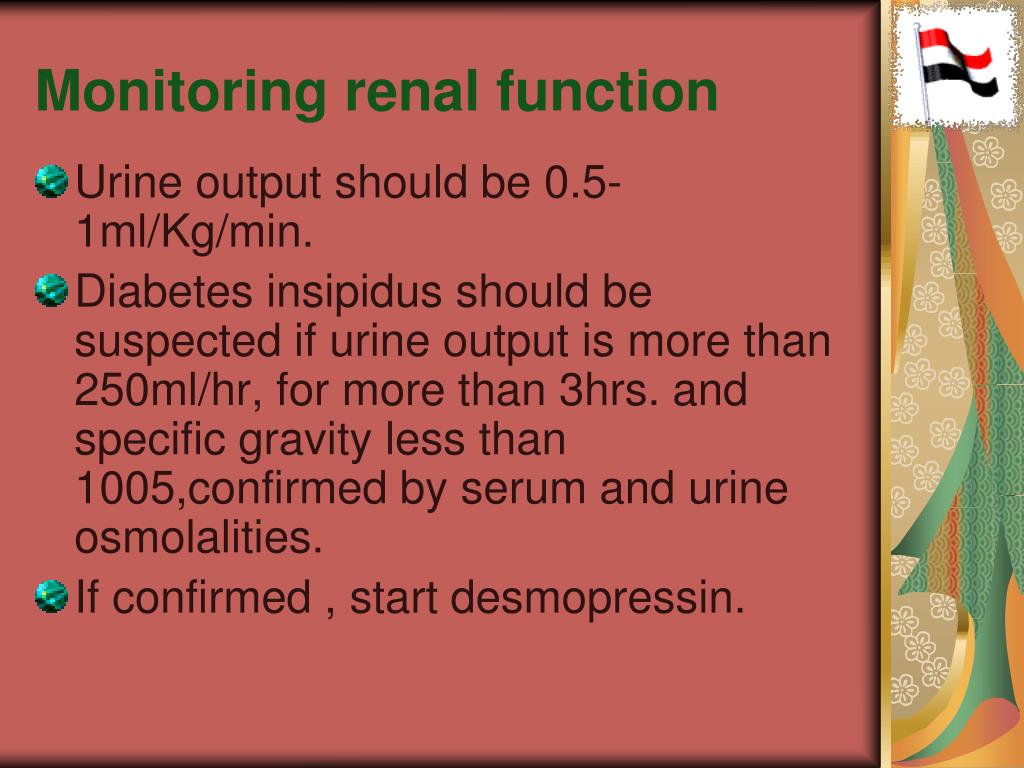 Monitoring renal function

Urine output should be 0.5-1ml/Kg/min.

Diabetes insipidus should be suspected if urine output is more than 250ml/hr, for more than 3hrs. and specific gravity less than 1005,confirmed by serum and urine osmolalities.

If confirmed , start desmopressin.